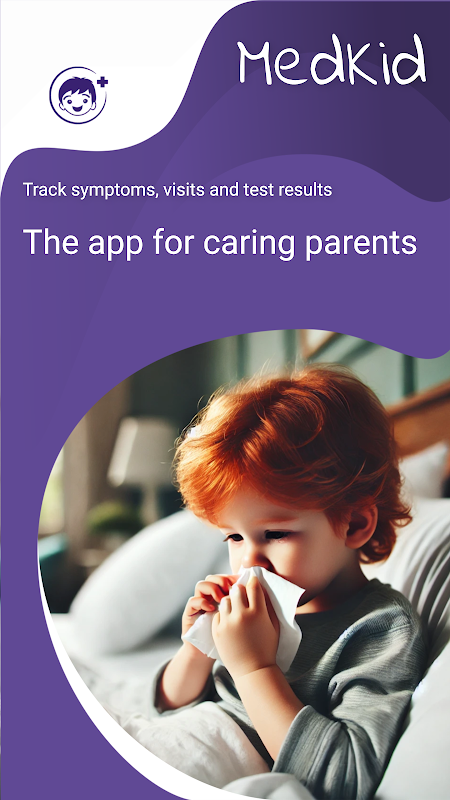 MedKid

Track symptoms, visits and test results

The app for caring parents